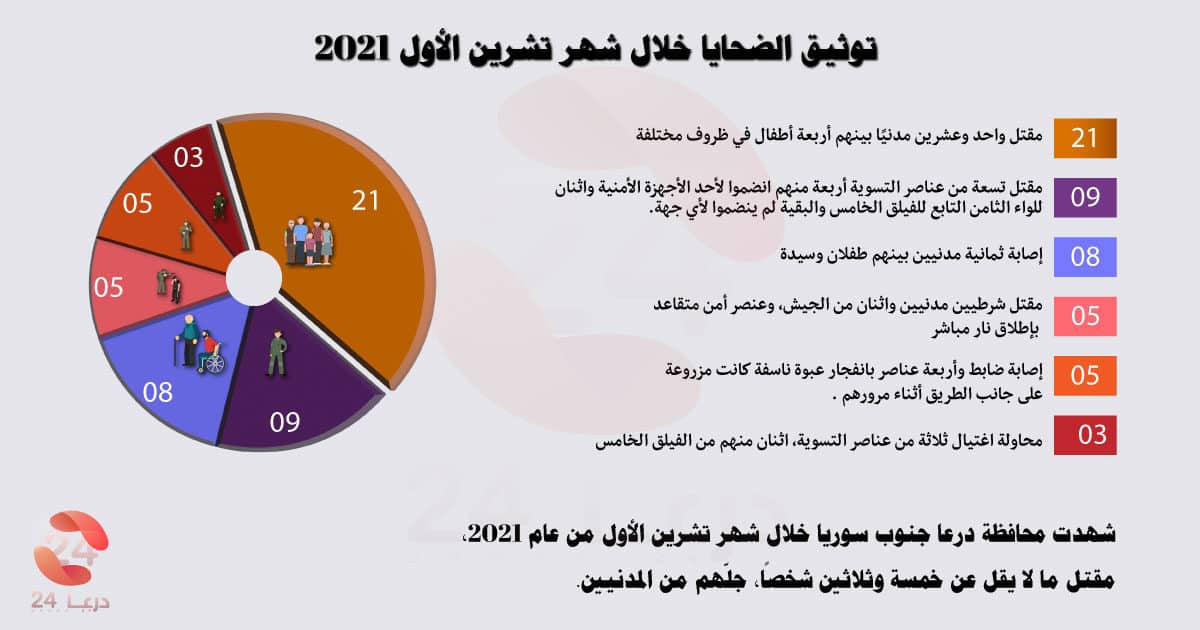 توثيق الضحايا خلال شهر تشرين الأول 2021

21 مقتل واحد وعشرين مدنيًا بينهم أربعة أطفال في ظروف مختلفة

09 مقتل تسعة من عناصر التسوية أربعة منهم انضموا لأحد الأجهزة الأمنية واثنان للواء الثامن التابع للفيلق الخامس والبقية لم ينضموا لأي جهة.

08 إصابة ثمانية مدنيين بينهم طفلان وسيدة

05 مقتل شرطيين مدنيين واثنان من الجيش، وعنصر أمن متقاعد بإطلاق نار مباشر

05 إصابة ضابط وأربعة عناصر بانفجار عبوة ناسفة كانت مزروعة على جانب الطريق أثناء مرورهم .

03 محاولة اغتيال ثلاثة من عناصر التسوية، اثنان منهم من الفيلق الخامس

21
09
08
05
05
03

شهدت محافظة درعا جنوب سوريا خلال شهر تشرين الأول من عام 2021، مقتل ما لا يقل عن خمسة وثلاثين شخصاً، جلّهم من المدنيين.

24
درعا 24